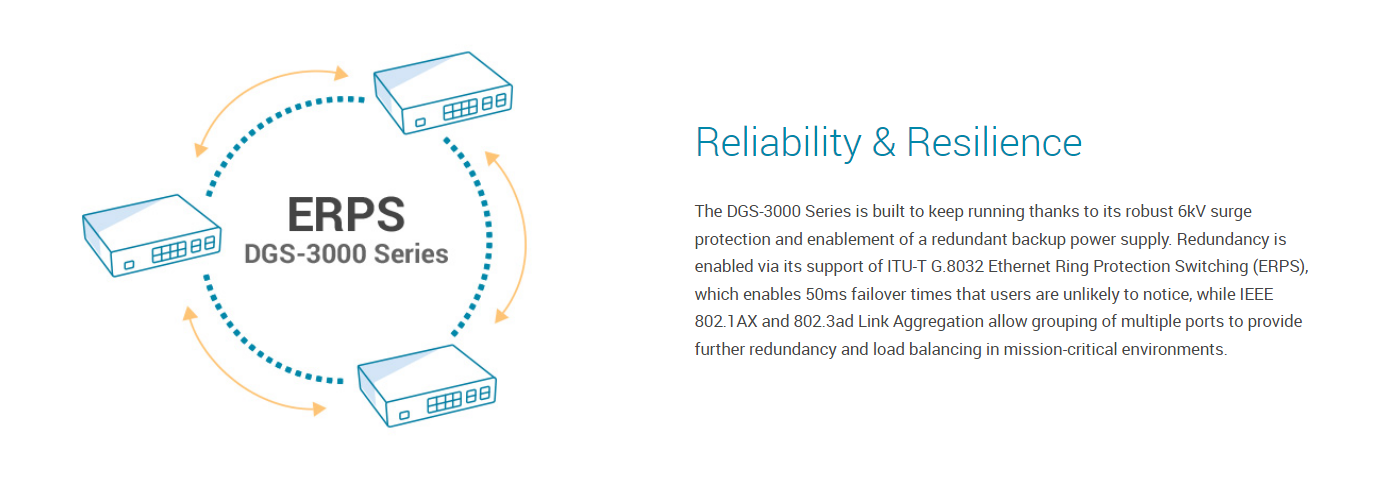 ERPS
DGS-3000 Series

Reliability & Resilience

The DGS-3000 Series is built to keep running thanks to its robust 6kV surge protection and enablement of a redundant backup power supply. Redundancy is enabled via its support of ITU-T G.8032 Ethernet Ring Protection Switching (ERPS), which enables 50ms failover times that users are unlikely to notice, while IEEE 802.1AX and 802.3ad Link Aggregation allow grouping of multiple ports to provide further redundancy and load balancing in mission-critical environments.